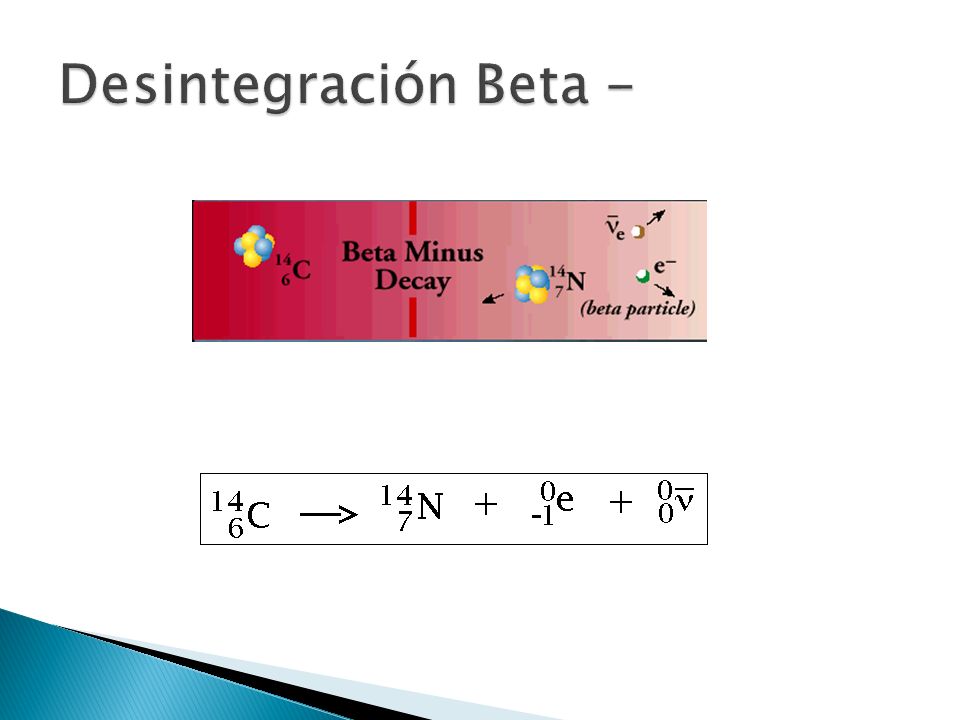 Desintegración Beta -

$^{14}_{6}C$ Beta Minus Decay $^{14}_{7}N$ $\bar{\nu}_e$ $e^-$ (beta particle)

$^{14}_{6}C \longrightarrow ^{14}_{7}N + ^{0}_{-1}e + ^{0}_{0}\bar{\nu}$